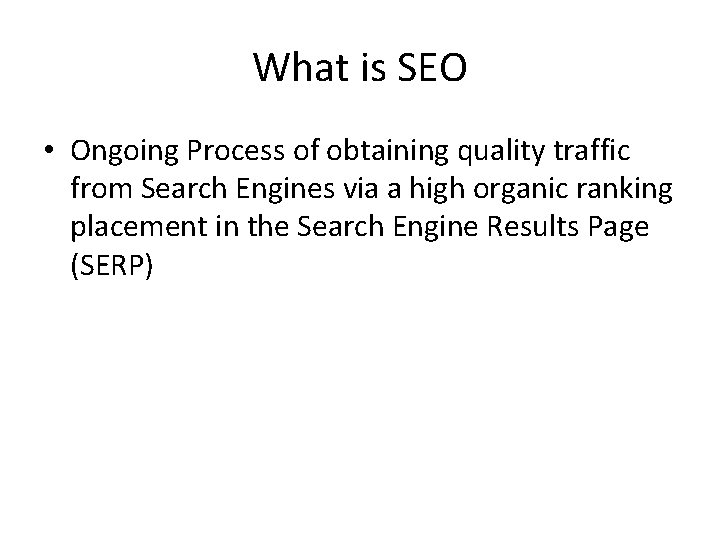 What is SEO

• Ongoing Process of obtaining quality traffic from Search Engines via a high organic ranking placement in the Search Engine Results Page (SERP)